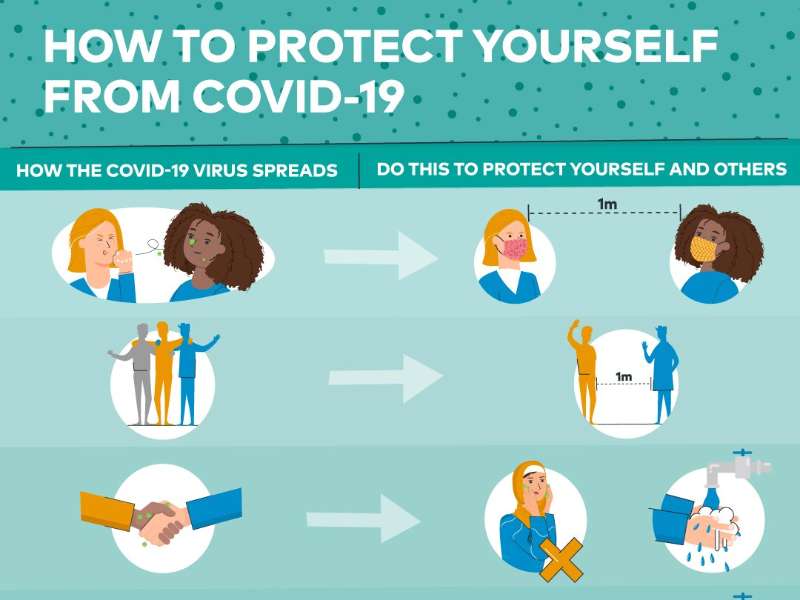 HOW TO PROTECT YOURSELF FROM COVID-19

HOW THE COVID-19 VIRUS SPREADS

DO THIS TO PROTECT YOURSELF AND OTHERS

1m

1m